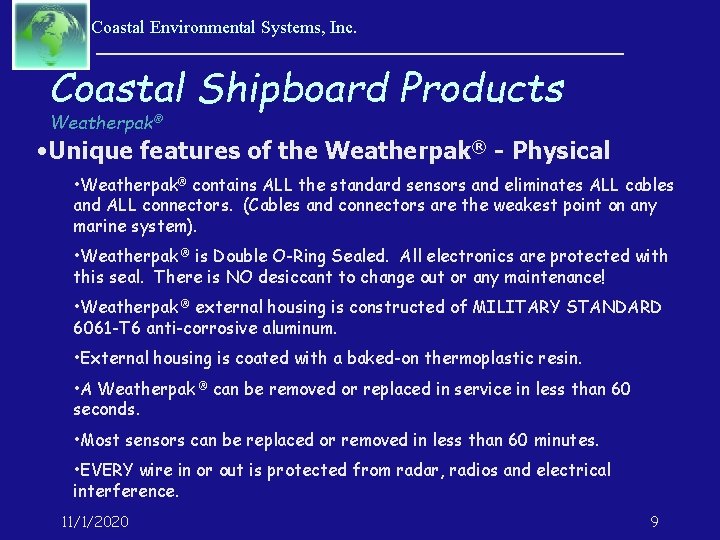 Coastal Environmental Systems, Inc.

Coastal Shipboard Products

Weatherpak®

•Unique features of the Weatherpak® - Physical

•Weatherpak® contains ALL the standard sensors and eliminates ALL cables and ALL connectors. (Cables and connectors are the weakest point on any marine system).

•Weatherpak® is Double O-Ring Sealed. All electronics are protected with this seal. There is NO desiccant to change out or any maintenance!

•Weatherpak® external housing is constructed of MILITARY STANDARD 6061-T6 anti-corrosive aluminum.

•External housing is coated with a baked-on thermoplastic resin.

•A Weatherpak® can be removed or replaced in service in less than 60 seconds.

•Most sensors can be replaced or removed in less than 60 minutes.

•EVERY wire in or out is protected from radar, radios and electrical interference.

11/1/2020

9